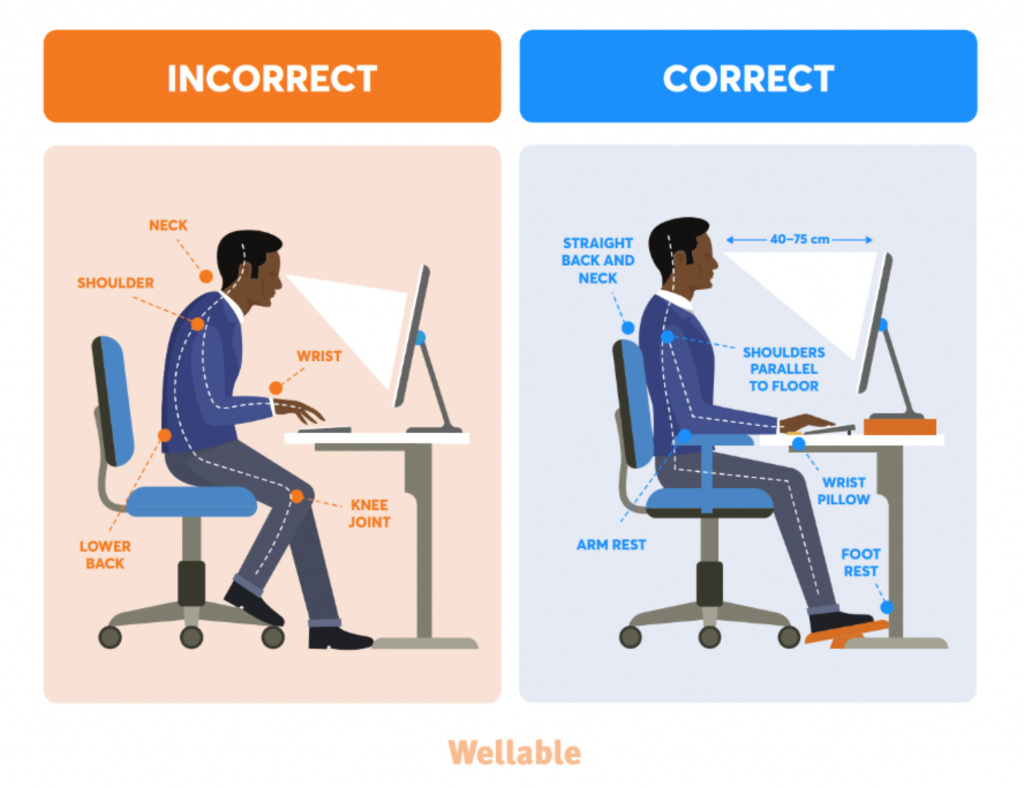 INCORRECT

NECK

SHOULDER

WRIST

KNEE JOINT

LOWER BACK

CORRECT

STRAIGHT BACK AND NECK

40–75 cm

SHOULDERS PARALLEL TO FLOOR

WRIST PILLOW

ARM REST

FOOT REST

Wellable